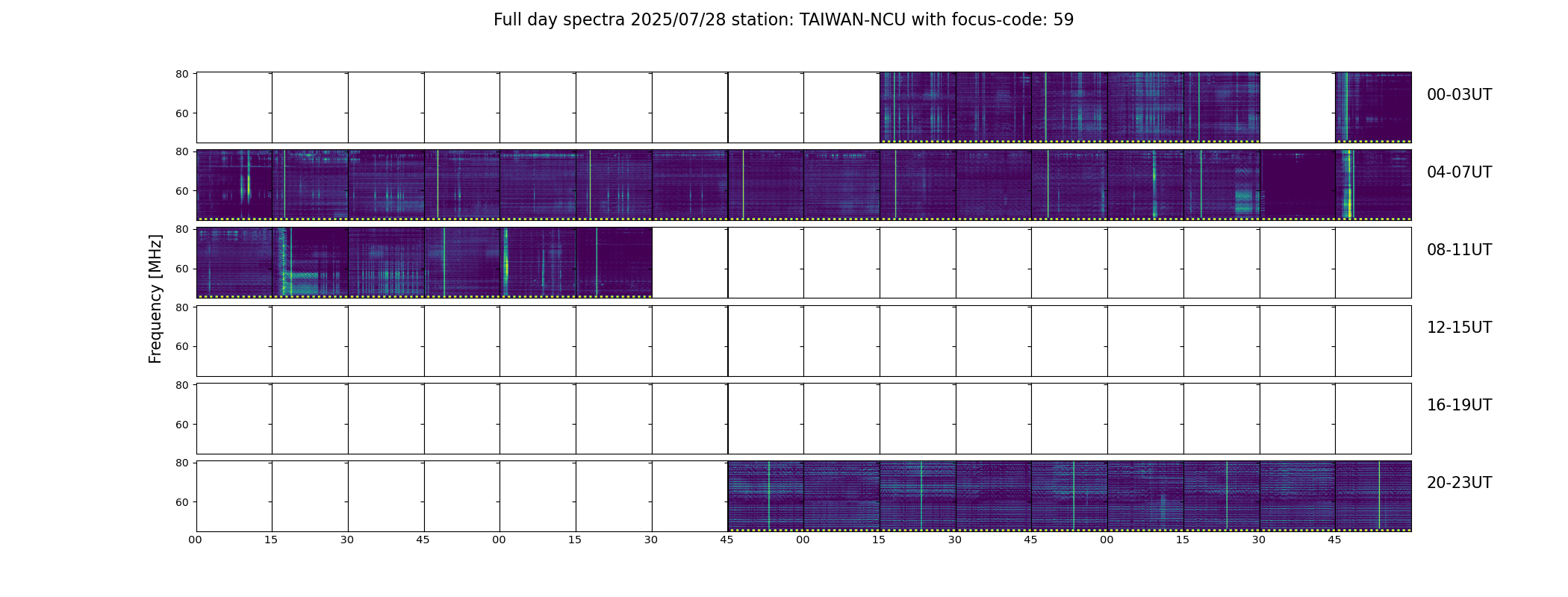 Full day spectra 2025/07/28 station: TAIWAN-NCU with focus-code: 59

Frequency [MHz]

80
60
00-03UT

80
60
04-07UT

80
60
08-11UT

80
60
12-15UT

80
60
16-19UT

80
60
20-23UT

00 15 30 45 00 15 30 45 00 15 30 45 00 15 30 45